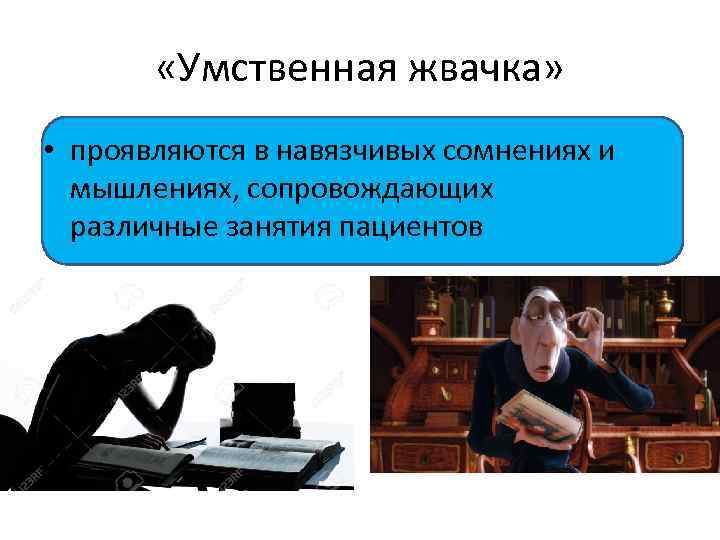 «Умственная жвачка»

• проявляются в навязчивых сомнениях и мышлениях, сопровождающих различные занятия пациентов

123RF